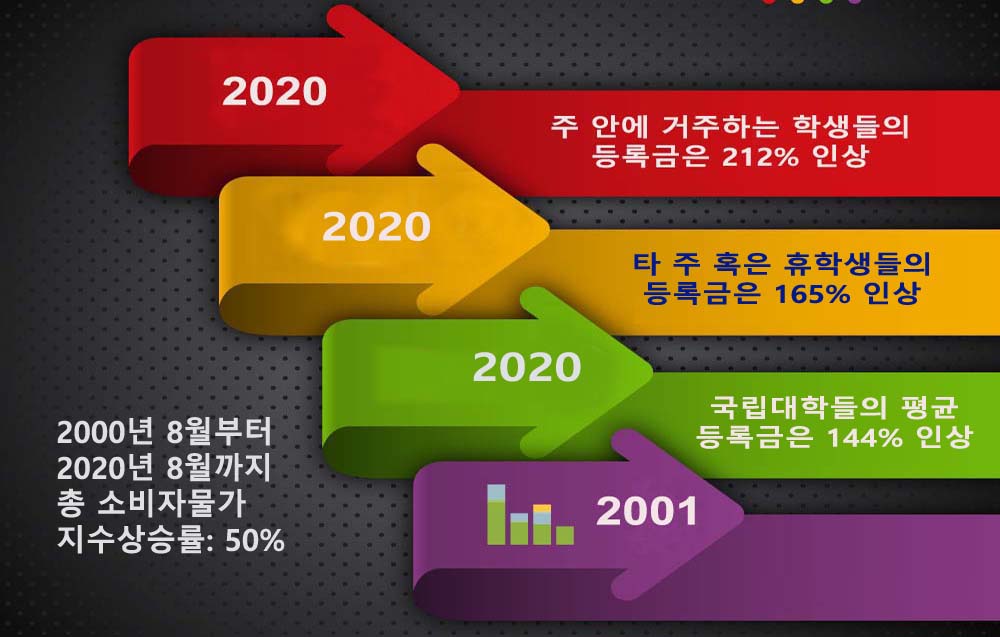 2020

주 안에 거주하는 학생들의 등록금은 212% 인상

2020

타 주 혹은 휴학생들의 등록금은 165% 인상

2020

국립대학들의 평균 등록금은 144% 인상

2000년 8월부터
2020년 8월까지
총 소비자물가
지수상승률: 50%

2001